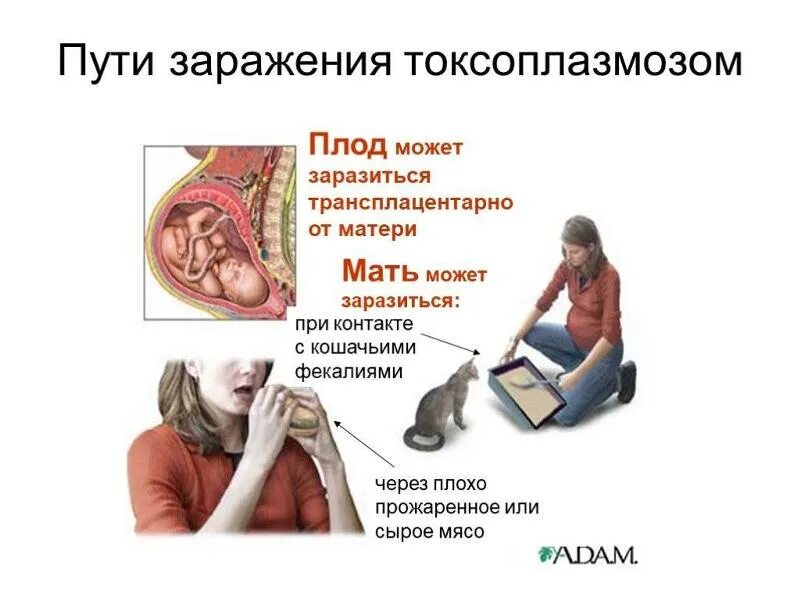 Пути заражения токсоплазмозом

Плод может заразиться трансплацентарно от матери

Мать может заразиться:

при контакте с кошачьими фекалиями

через плохо прожаренное или сырое мясо

A.D.A.M.